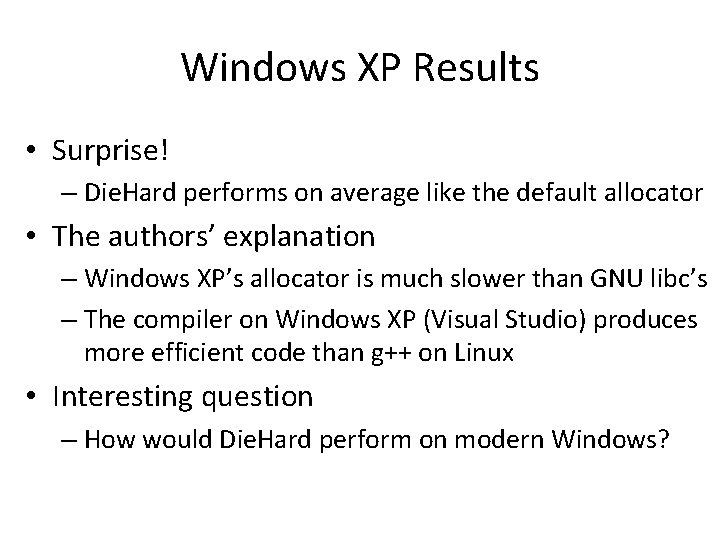 Windows XP Results

• Surprise!
– DieHard performs on average like the default allocator

• The authors' explanation
– Windows XP's allocator is much slower than GNU libc's
– The compiler on Windows XP (Visual Studio) produces more efficient code than g++ on Linux

• Interesting question
– How would DieHard perform on modern Windows?